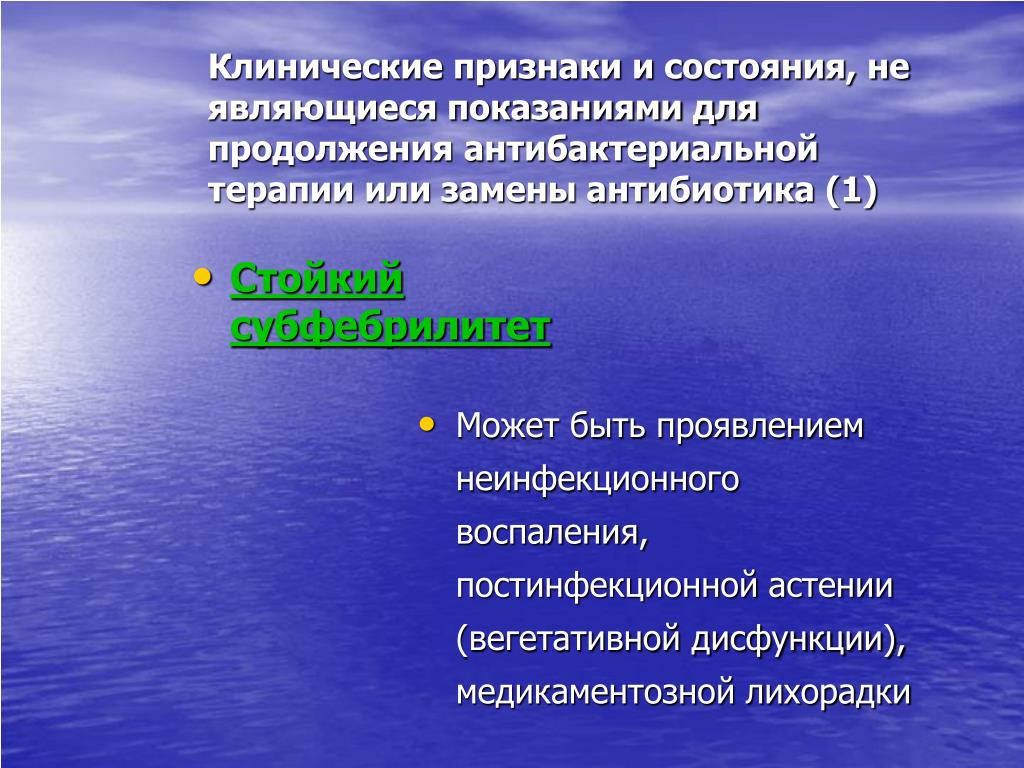 Клинические признаки и состояния, не являющиеся показаниями для продолжения антибактериальной терапии или замены антибиотика (1)

• Стойкий субфебрилитет

• Может быть проявлением неинфекционного воспаления, постинфекционной астении (вегетативной дисфункции), медикаментозной лихорадки